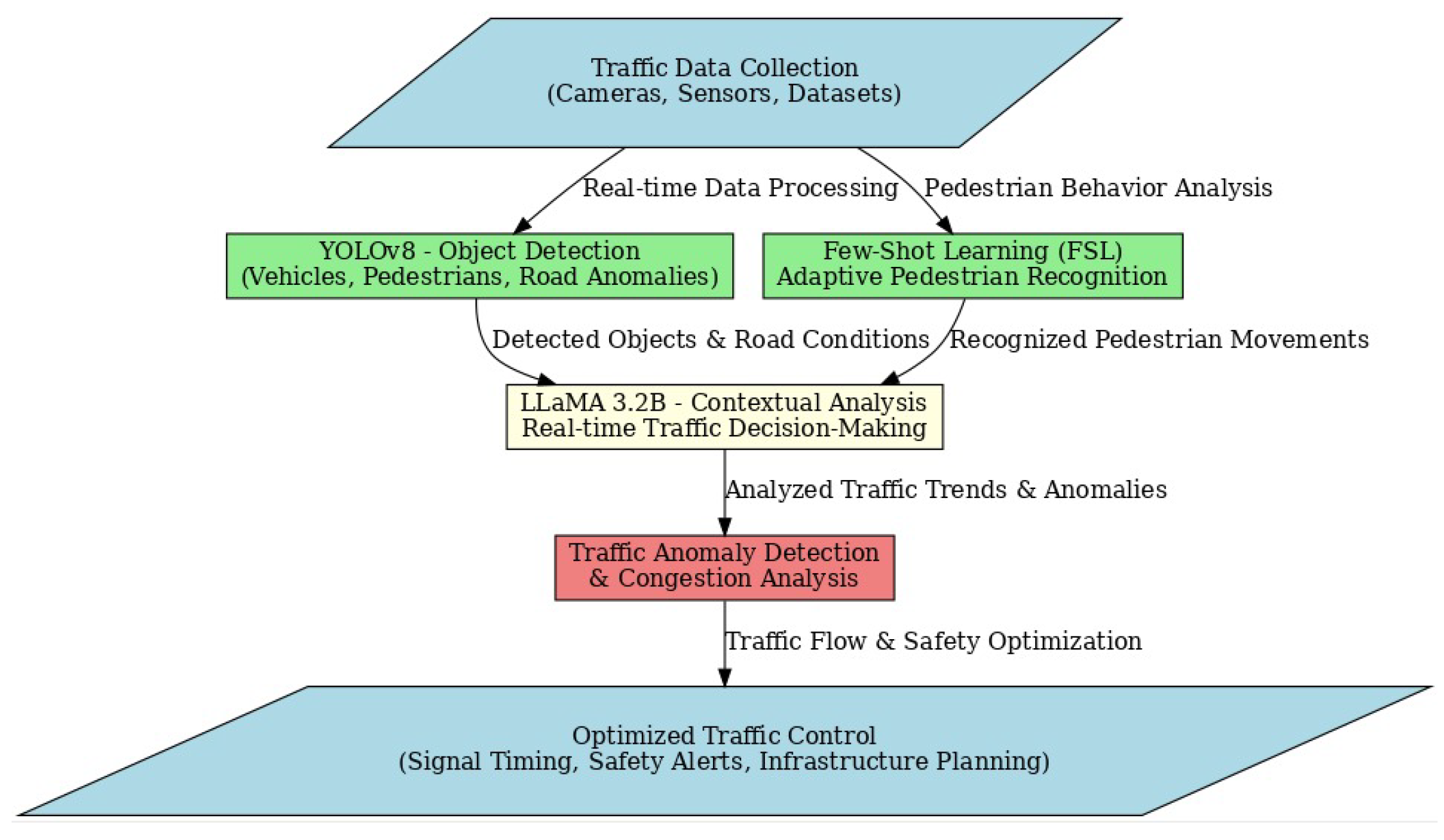 Traffic Data Collection
(Cameras, Sensors, Datasets)

Real-time Data Processing

Pedestrian Behavior Analysis

YOLOv8 - Object Detection
(Vehicles, Pedestrians, Road Anomalies)

Few-Shot Learning (FSL)
Adaptive Pedestrian Recognition

Detected Objects & Road Conditions

Recognized Pedestrian Movements

LLaMA 3.2B - Contextual Analysis
Real-time Traffic Decision-Making

Analyzed Traffic Trends & Anomalies

Traffic Anomaly Detection
& Congestion Analysis

Traffic Flow & Safety Optimization

Optimized Traffic Control
(Signal Timing, Safety Alerts, Infrastructure Planning)